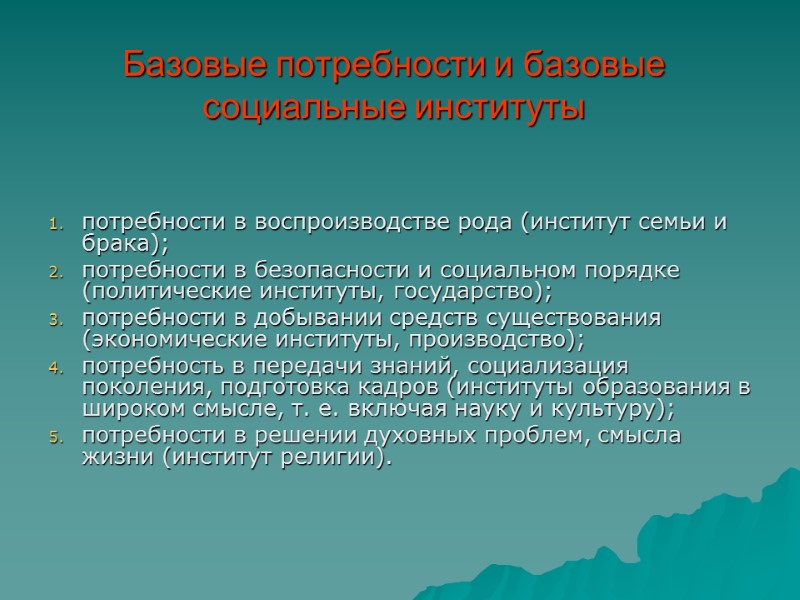 Базовые потребности и базовые социальные институты

1. потребности в воспроизводстве рода (институт семьи и брака);
2. потребности в безопасности и социальном порядке (политические институты, государство);
3. потребности в добывании средств существования (экономические институты, производство);
4. потребность в передачи знаний, социализация поколения, подготовка кадров (институты образования в широком смысле, т. е. включая науку и культуру);
5. потребности в решении духовных проблем, смысла жизни (институт религии).